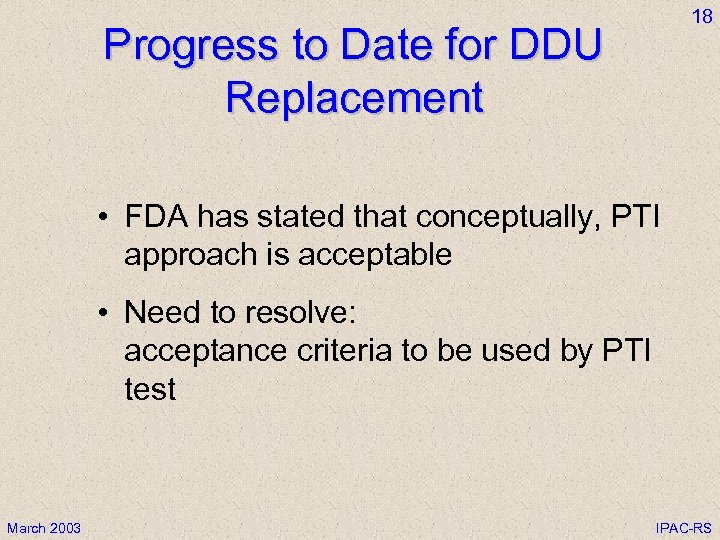 18

Progress to Date for DDU Replacement

• FDA has stated that conceptually, PTI approach is acceptable

• Need to resolve:
acceptance criteria to be used by PTI test

March 2003

IPAC-RS